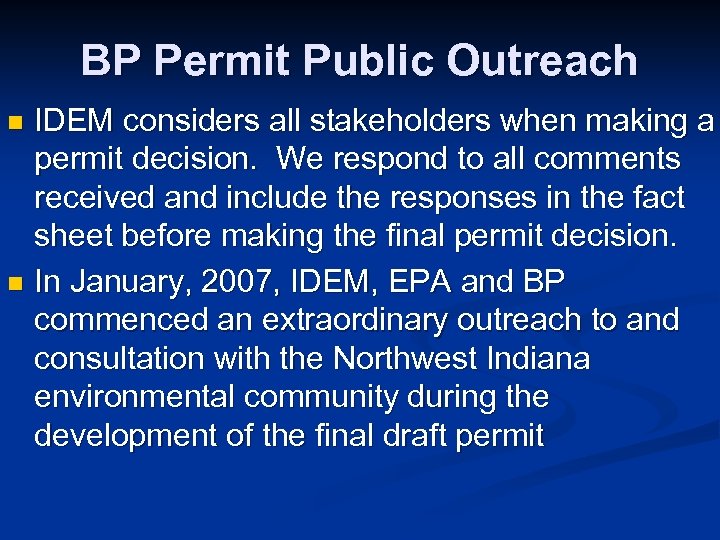 BP Permit Public Outreach

IDEM considers all stakeholders when making a permit decision.  We respond to all comments received and include the responses in the fact sheet before making the final permit decision.

In January, 2007, IDEM, EPA and BP commenced an extraordinary outreach to and consultation with the Northwest Indiana environmental community during the development of the final draft permit